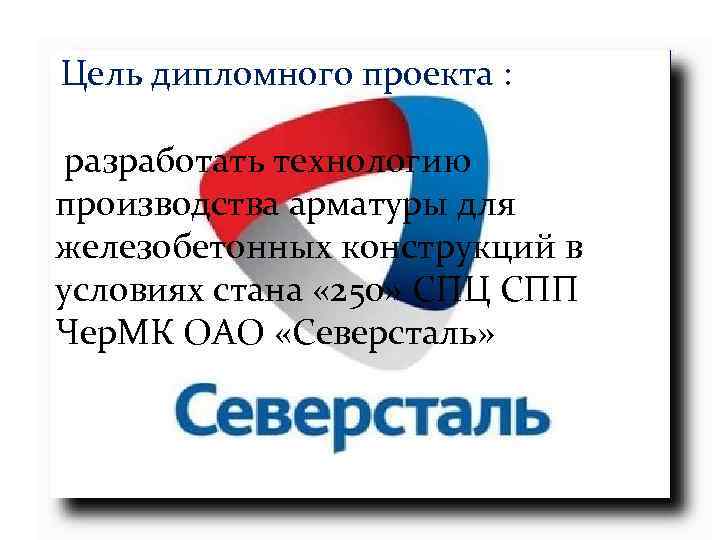 Цель дипломного проекта :

разработать технологию производства арматуры для железобетонных конструкций в условиях стана «250» СПЦ СПП ЧерМК ОАО «Северсталь»

Северсталь